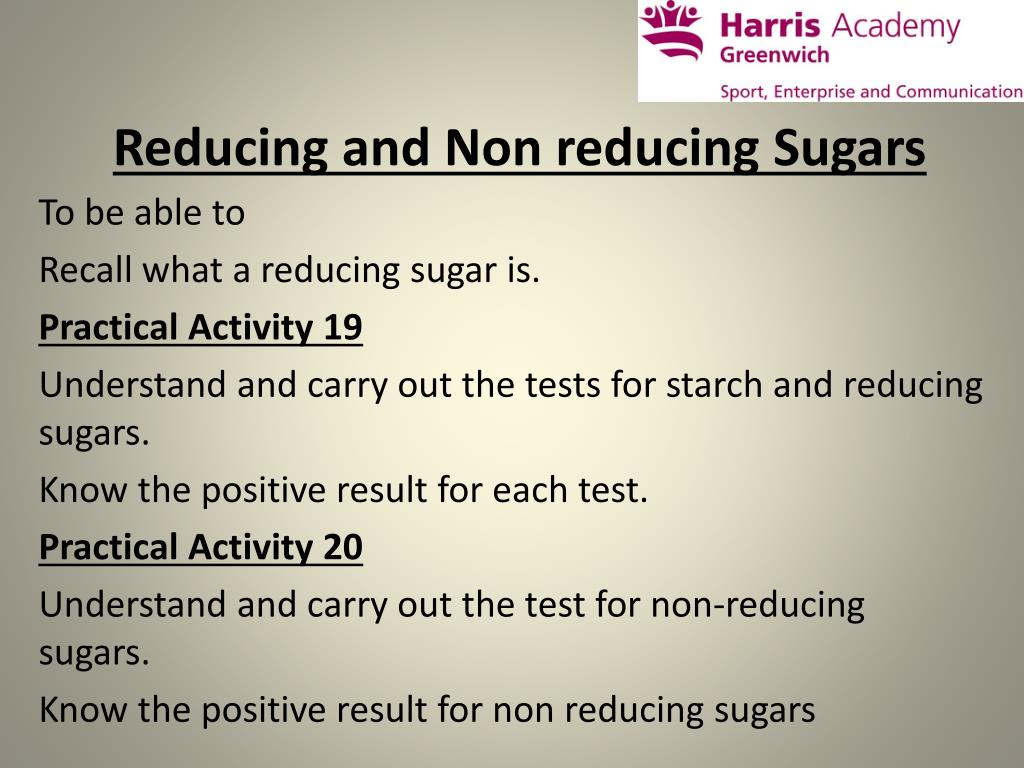 Harris Academy
Greenwich
Sport, Enterprise and Communication

Reducing and Non reducing Sugars

To be able to

Recall what a reducing sugar is.

Practical Activity 19

Understand and carry out the tests for starch and reducing sugars.

Know the positive result for each test.

Practical Activity 20

Understand and carry out the test for non-reducing sugars.

Know the positive result for non reducing sugars